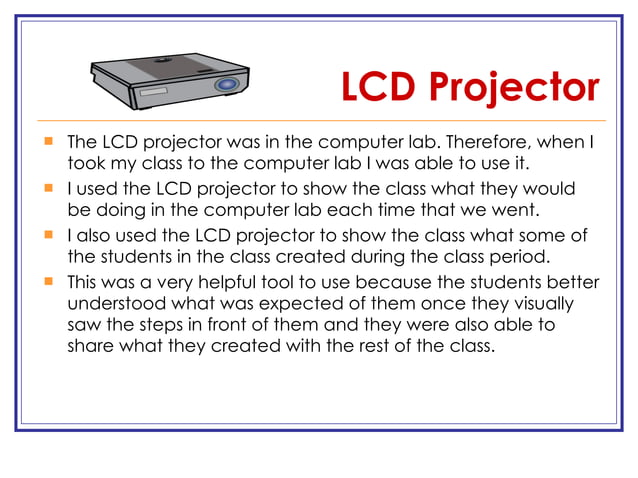 LCD Projector

- The LCD projector was in the computer lab. Therefore, when I took my class to the computer lab I was able to use it.
- I used the LCD projector to show the class what they would be doing in the computer lab each time that we went.
- I also used the LCD projector to show the class what some of the students in the class created during the class period.
- This was a very helpful tool to use because the students better understood what was expected of them once they visually saw the steps in front of them and they were also able to share what they created with the rest of the class.